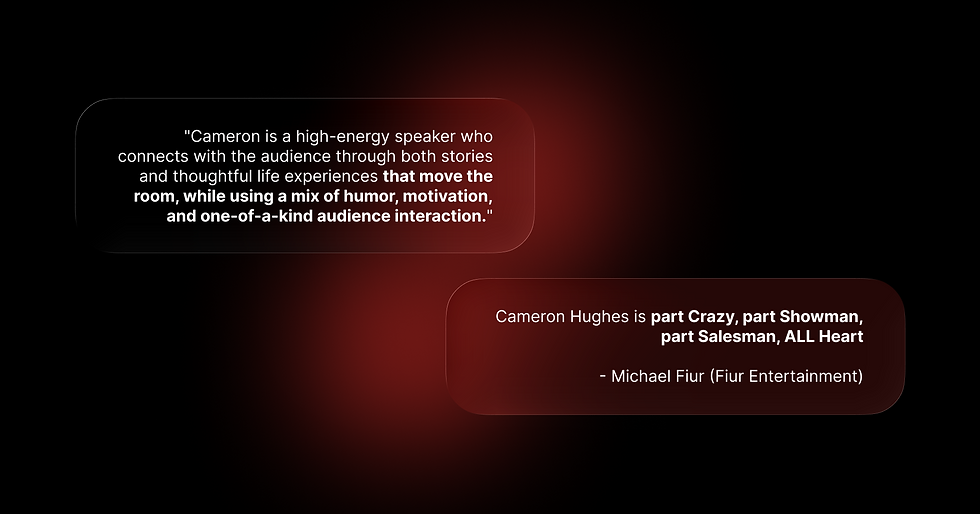 "Cameron is a high-energy speaker who connects with the audience through both stories and thoughtful life experiences that move the room, while using a mix of humor, motivation, and one-of-a-kind audience interaction."

Cameron Hughes is part Crazy, part Showman, part Salesman, ALL Heart

- Michael Fiur (Fiur Entertainment)